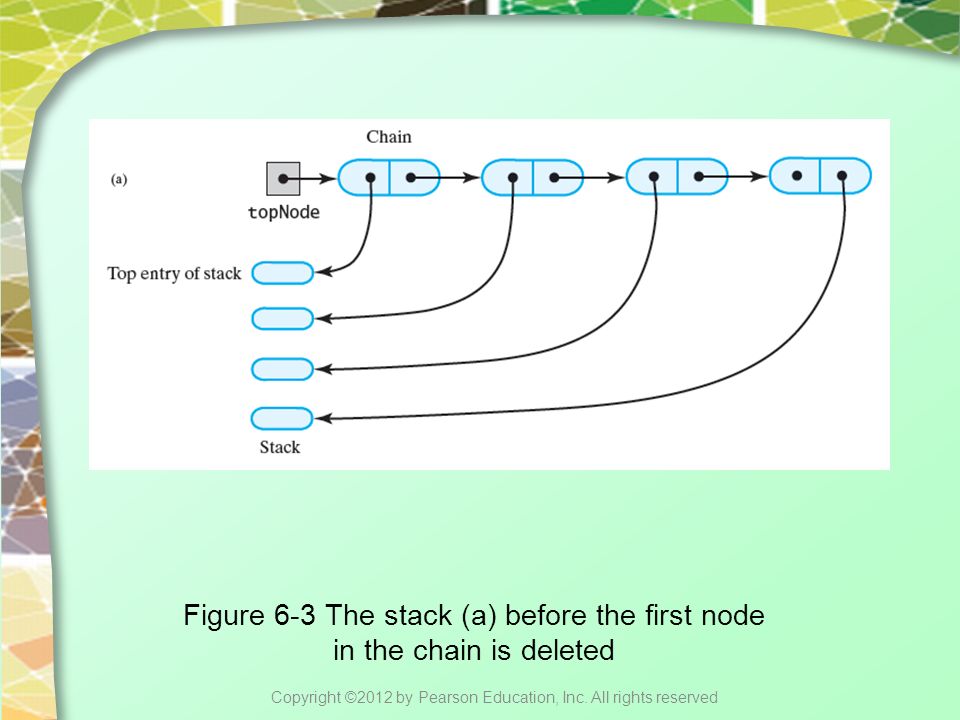 Chain

(a)

topNode

Top entry of stack

Stack

Figure 6-3 The stack (a) before the first node in the chain is deleted

Copyright ©2012 by Pearson Education, Inc. All rights reserved